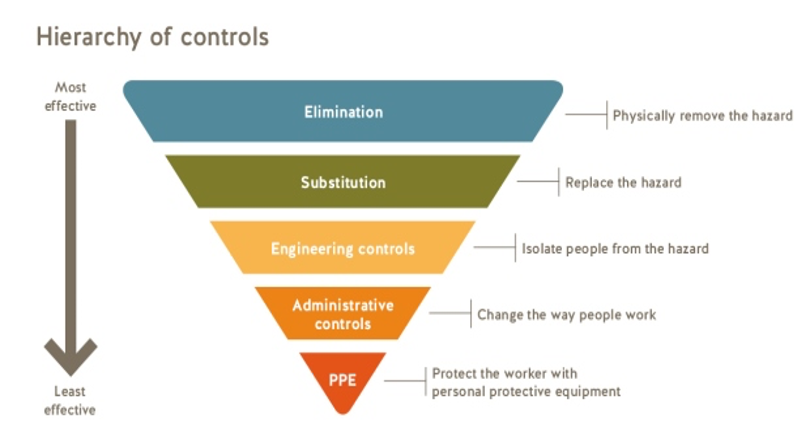 Hierarchy of controls

Most effective

Least effective

Elimination

Physically remove the hazard

Substitution

Replace the hazard

Engineering controls

Isolate people from the hazard

Administrative controls

Change the way people work

PPE

Protect the worker with personal protective equipment